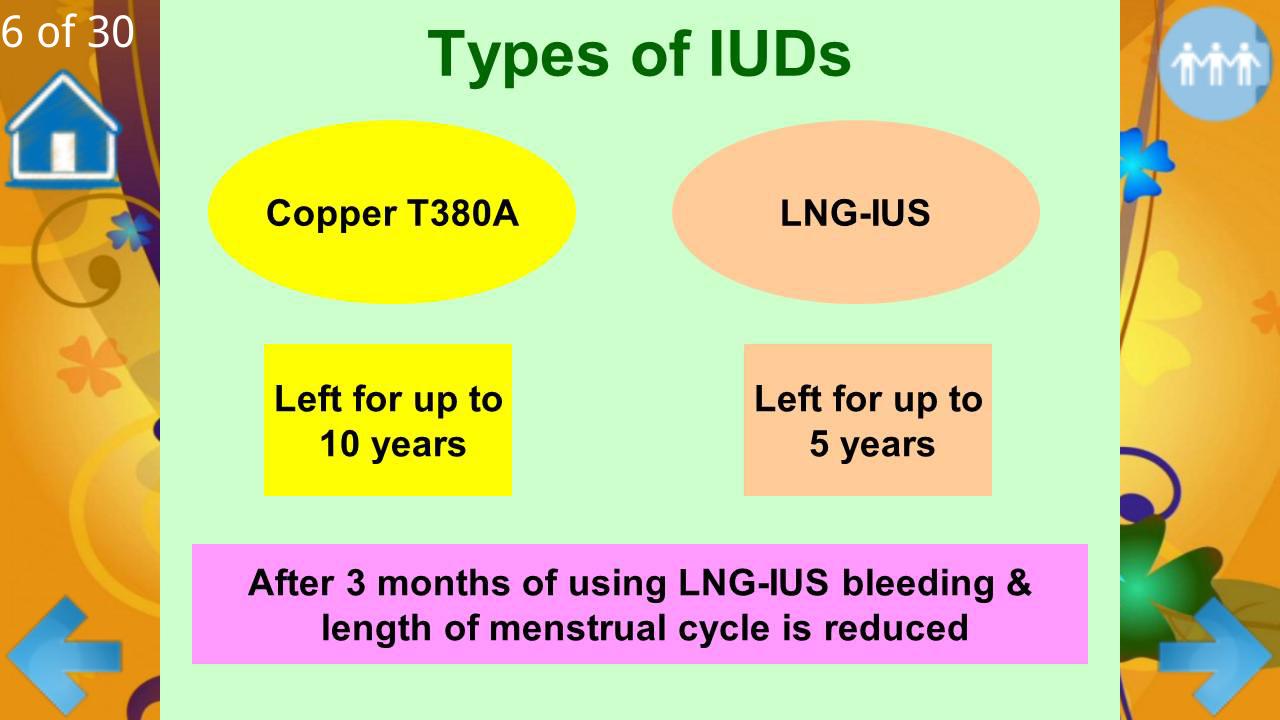 6 of 30

Types of IUDs

Copper T380A

LNG-IUS

Left for up to 10 years

Left for up to 5 years

After 3 months of using LNG-IUS bleeding & length of menstrual cycle is reduced